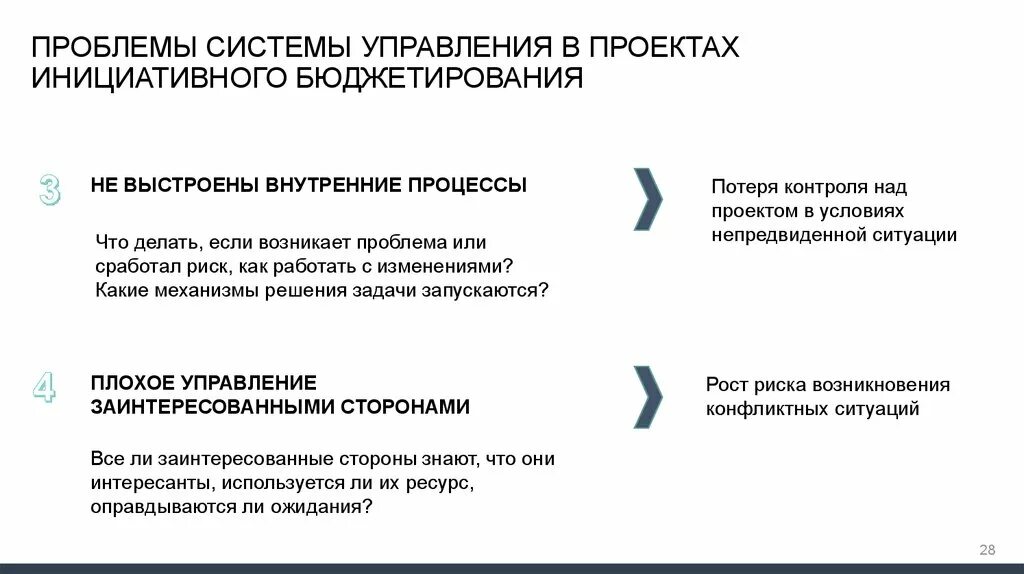 ПРОБЛЕМЫ СИСТЕМЫ УПРАВЛЕНИЯ В ПРОЕКТАХ ИНИЦИАТИВНОГО БЮДЖЕТИРОВАНИЯ

3

НЕ ВЫСТРОЕНЫ ВНУТРЕННИЕ ПРОЦЕССЫ

Что делать, если возникает проблема или сработал риск, как работать с изменениями? Какие механизмы решения задачи запускаются?

Потеря контроля над проектом в условиях непредвиденной ситуации

4

ПЛОХОЕ УПРАВЛЕНИЕ ЗАИНТЕРЕСОВАННЫМИ СТОРОНАМИ

Все ли заинтересованные стороны знают, что они интересанты, используется ли их ресурс, оправдываются ли ожидания?

Рост риска возникновения конфликтных ситуаций

28